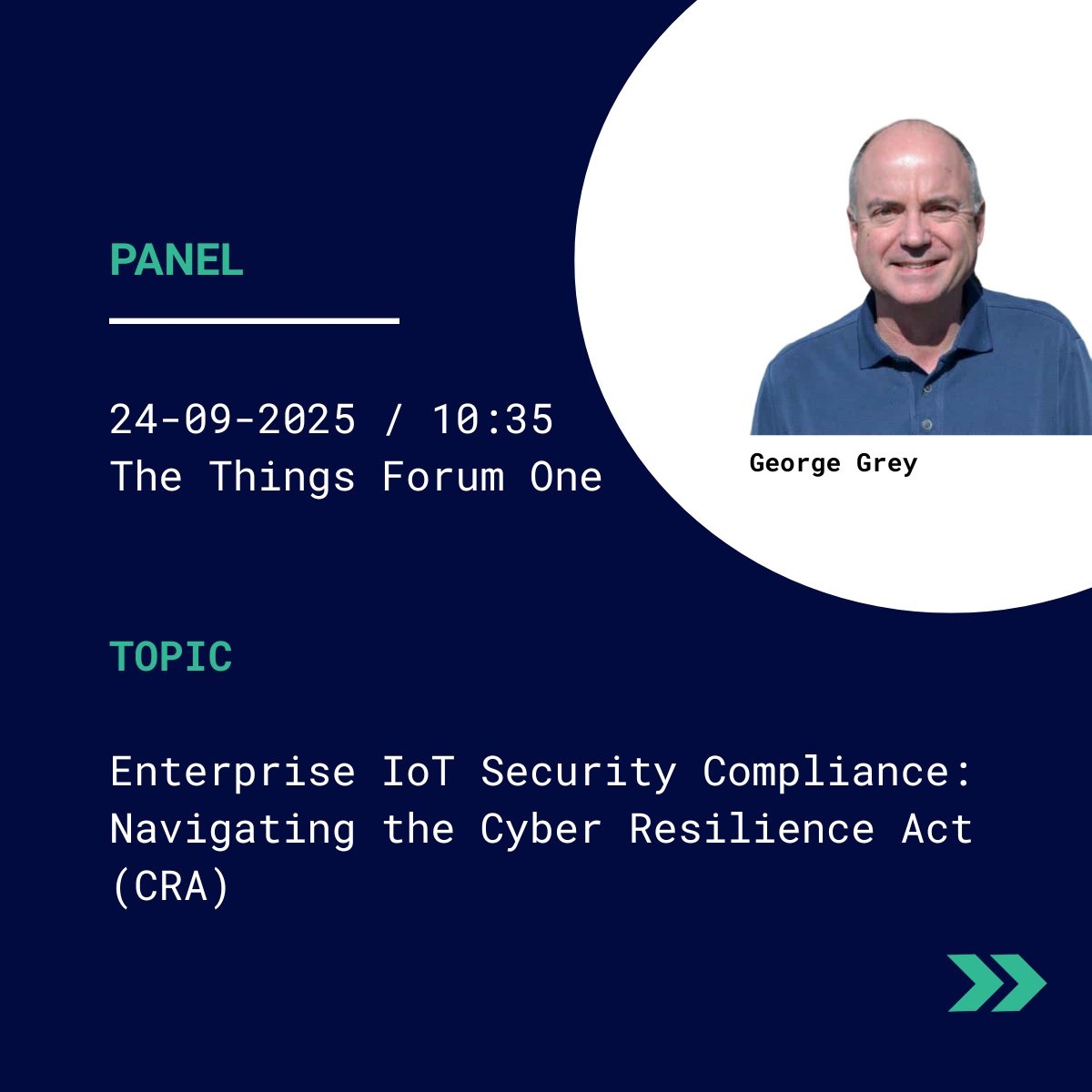 PANEL

24-09-2025 / 10:35
The Things Forum One

George Grey

TOPIC

Enterprise IoT Security Compliance: Navigating the Cyber Resilience Act (CRA)